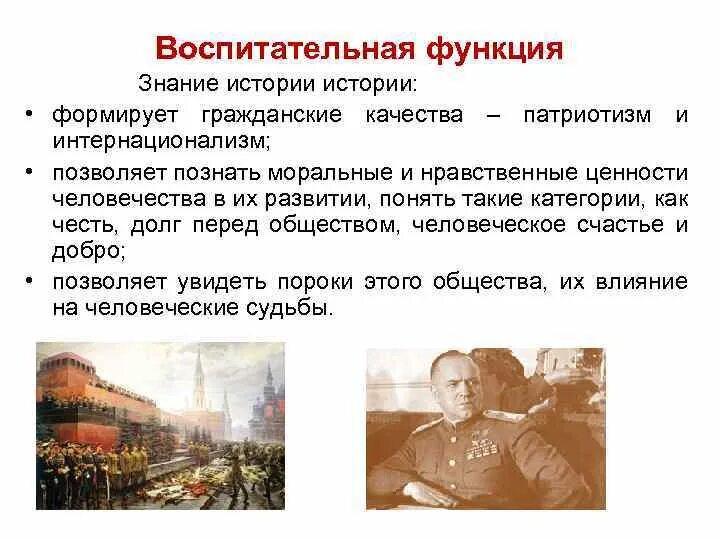 Воспитательная функция

Знание истории истории:

• формирует гражданские качества – патриотизм и интернационализм;

• позволяет познать моральные и нравственные ценности человечества в их развитии, понять такие категории, как честь, долг перед обществом, человеческое счастье и добро;

• позволяет увидеть пороки этого общества, их влияние на человеческие судьбы.